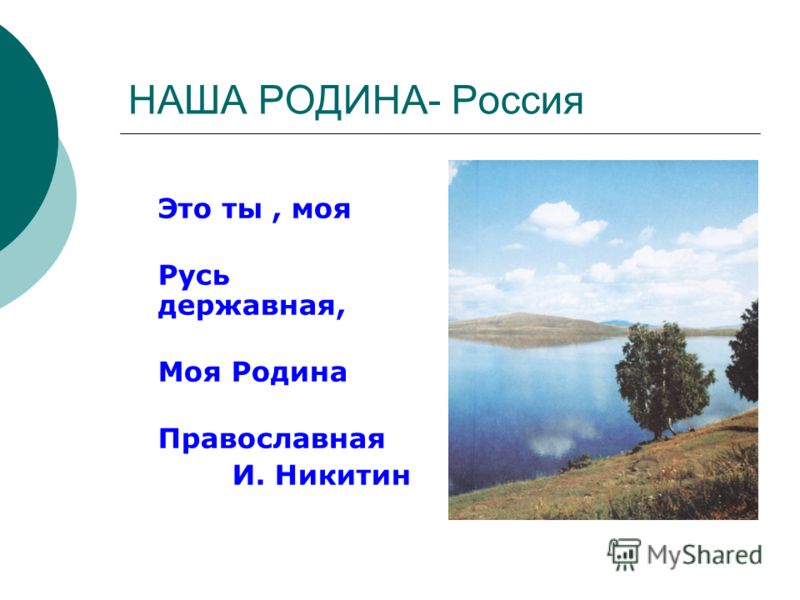 НАША РОДИНА- Россия

Это ты , моя

Русь державная,

Моя Родина

Православная
И. Никитин

MyShared